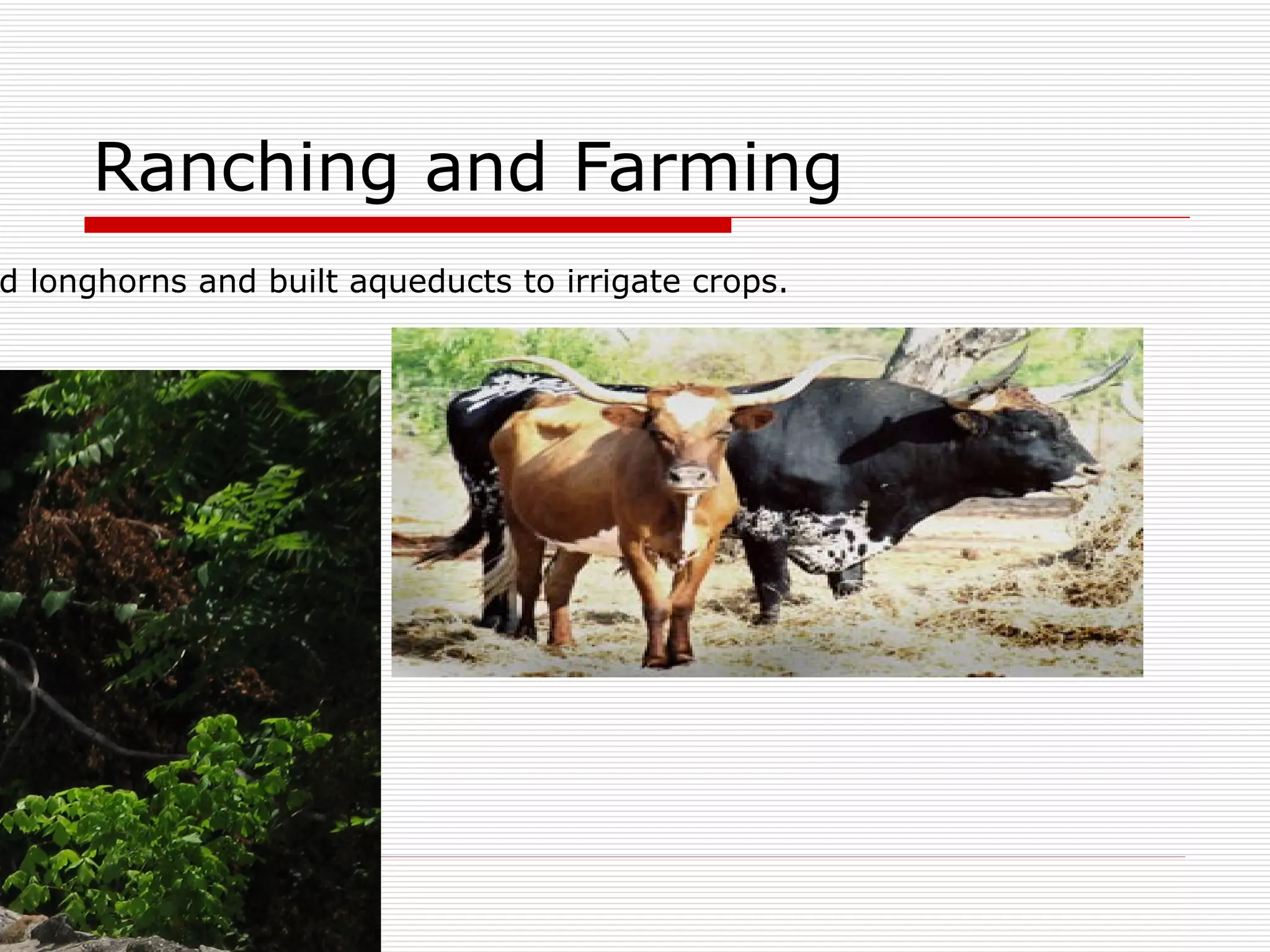 Ranching and Farming

d longhorns and built aqueducts to irrigate crops.